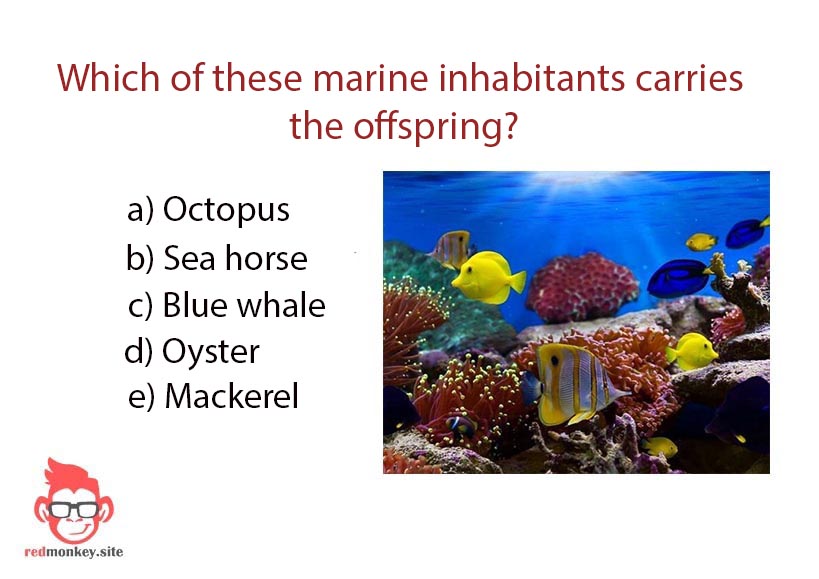 Which of these marine inhabitants carries the offspring?

a) Octopus
b) Sea horse
c) Blue whale
d) Oyster
e) Mackerel

redmonkey.site